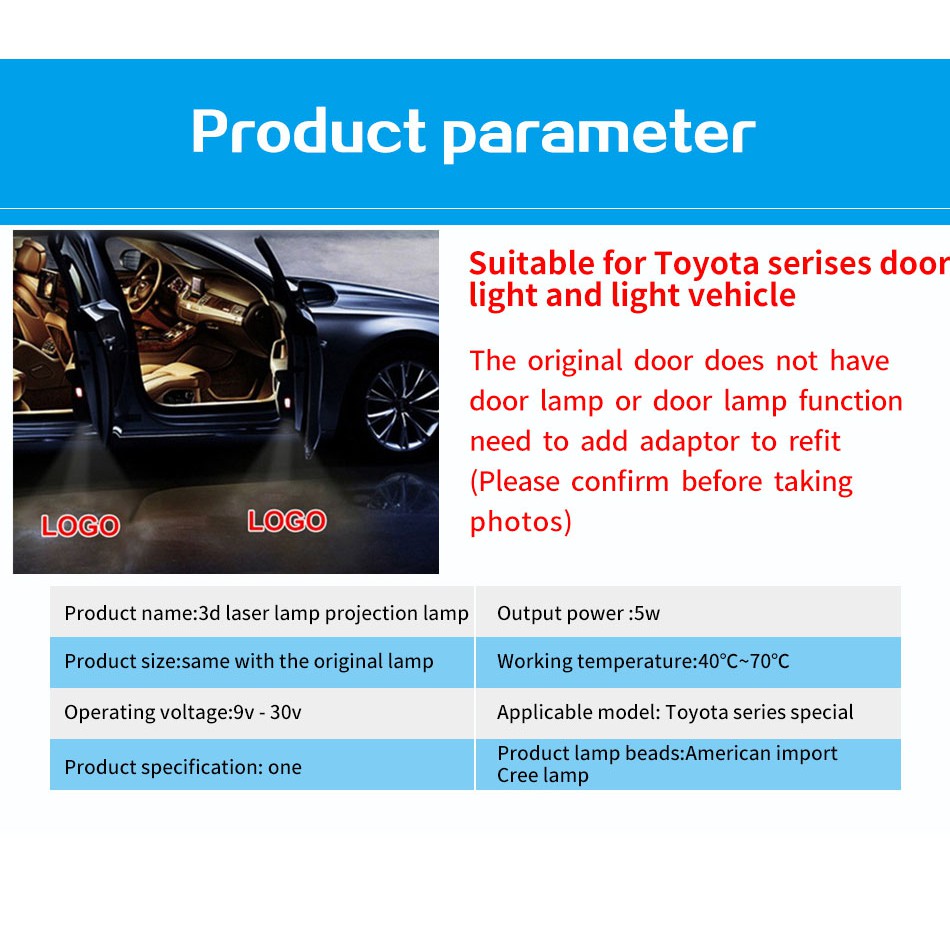 Product parameter

LOGO LOGO

Suitable for Toyota serises door light and light vehicle

The original door does not have door lamp or door lamp function need to add adaptor to refit (Please confirm before taking photos)

| Product name:3d laser lamp projection lamp | Output power :5w |
|---|---|
| Product size:same with the original lamp | Working temperature:40℃~70℃ |
| Operating voltage:9v - 30v | Applicable model: Toyota series special |
| Product specification: one | Product lamp beads:American import Cree lamp |